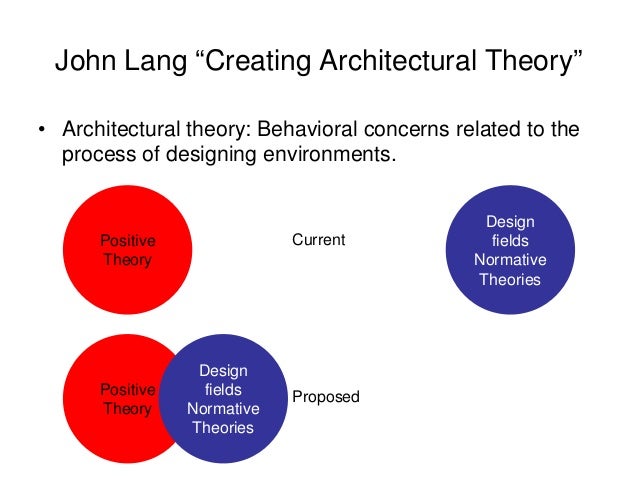 John Lang “Creating Architectural Theory”

• Architectural theory: Behavioral concerns related to the process of designing environments.

Positive Theory

Current

Design fields Normative Theories

Positive Theory

Design fields Normative Theories

Proposed